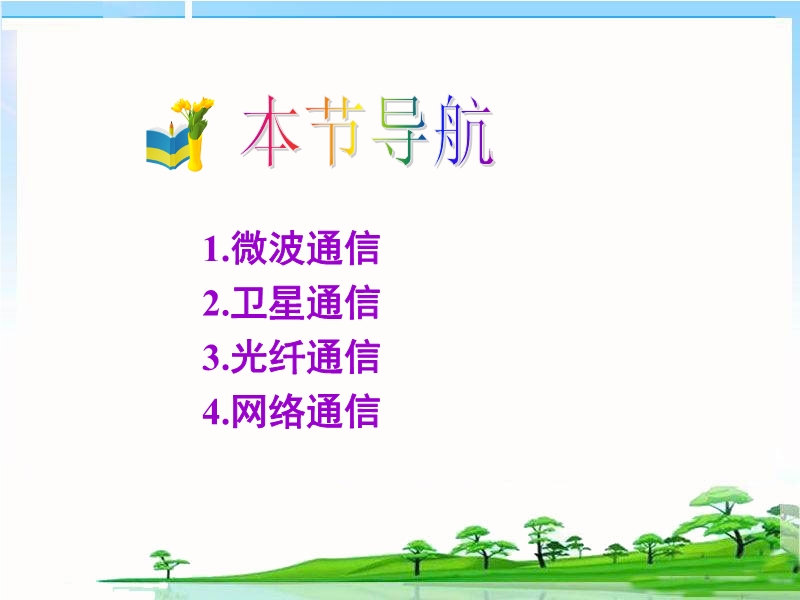 本节导航

1.微波通信
2.卫星通信
3.光纤通信
4.网络通信